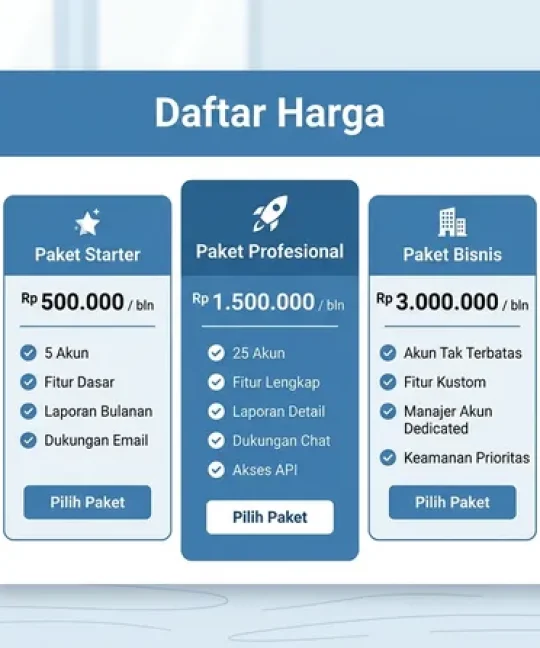 Daftar Harga

Paket Starter

Rp 500.000 / bln

5 Akun
Fitur Dasar
Laporan Bulanan
Dukungan Email

Pilih Paket

Paket Profesional

Rp 1.500.000 / bln

25 Akun
Fitur Lengkap
Laporan Detail
Dukungan Chat
Akses API

Pilih Paket

Paket Bisnis

Rp 3.000.000 / bln

Akun Tak Terbatas
Fitur Kustom
Manajer Akun Dedicated
Keamanan Prioritas

Pilih Paket